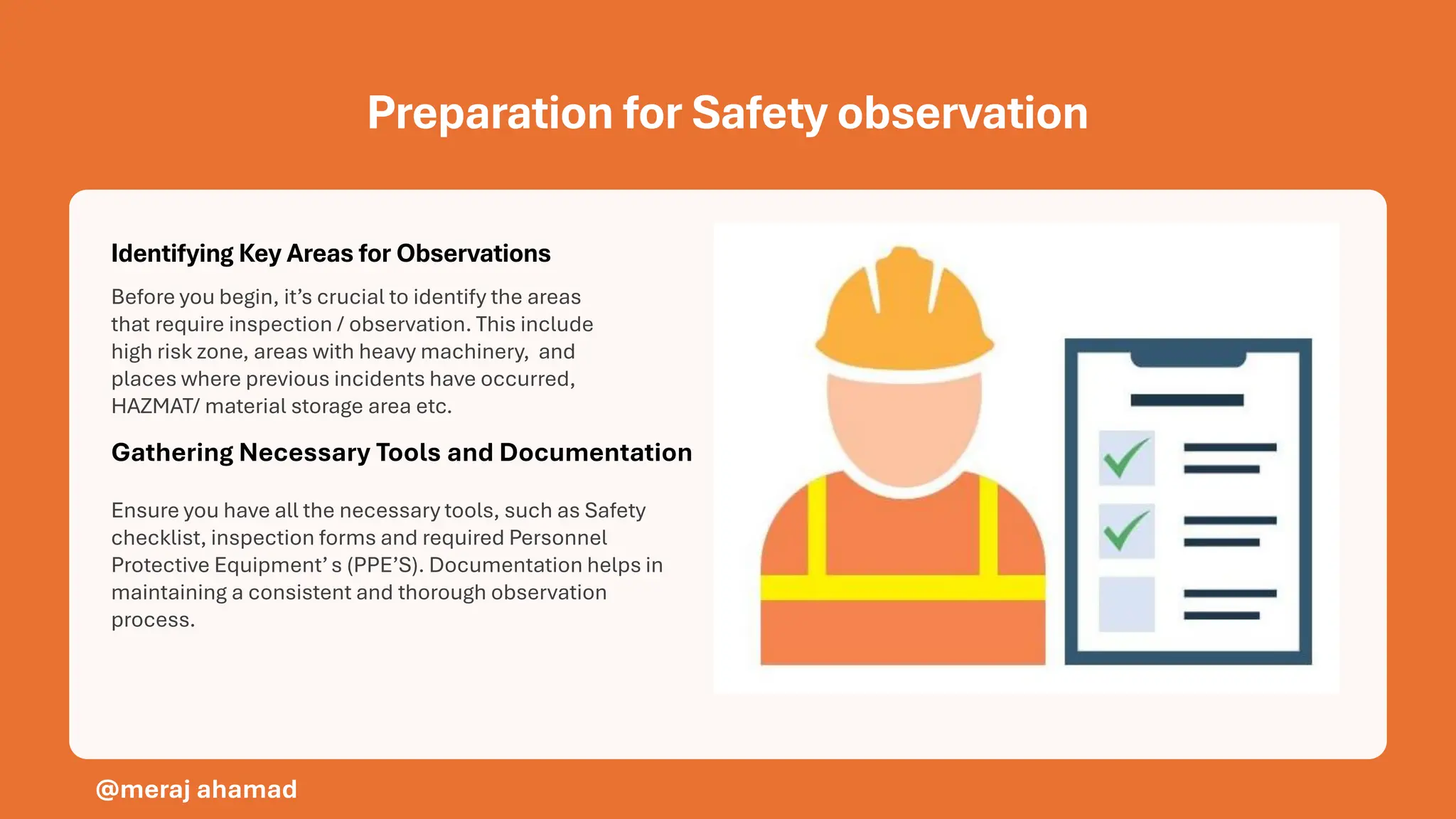 Preparation for Safety observation

Identifying Key Areas for Observations

Before you begin, it’s crucial to identify the areas that require inspection / observation. This include high risk zone, areas with heavy machinery, and places where previous incidents have occurred, HAZMAT/ material storage area etc.

Gathering Necessary Tools and Documentation

Ensure you have all the necessary tools, such as Safety checklist, inspection forms and required Personnel Protective Equipment’ s (PPE’S). Documentation helps in maintaining a consistent and thorough observation process.

@meraj ahamad